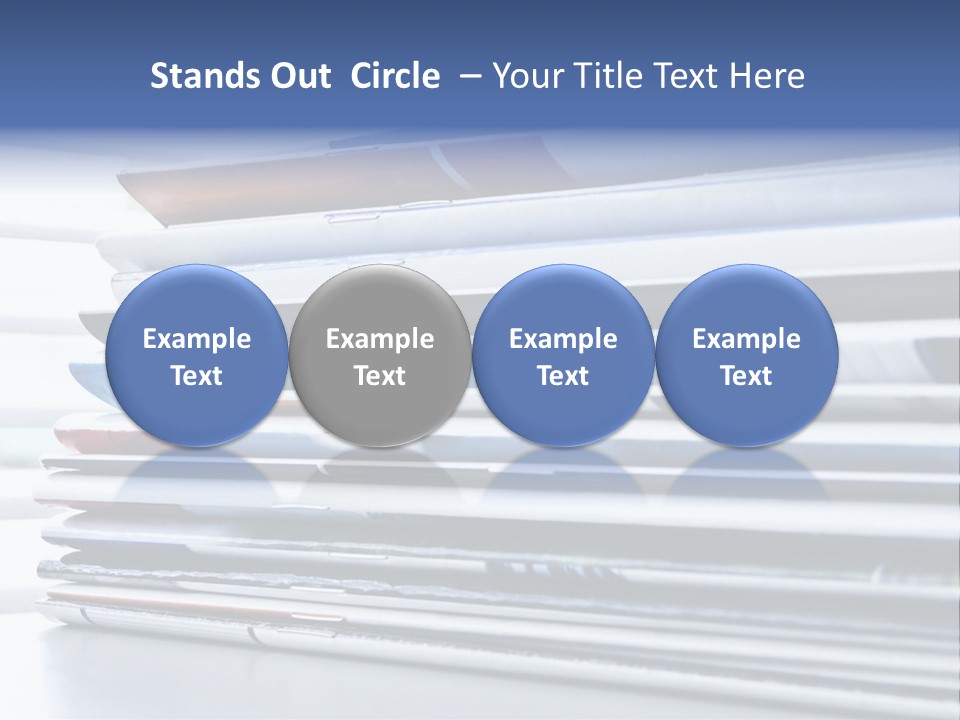 Stands Out Circle – Your Title Text Here

Example Text

Example Text

Example Text

Example Text